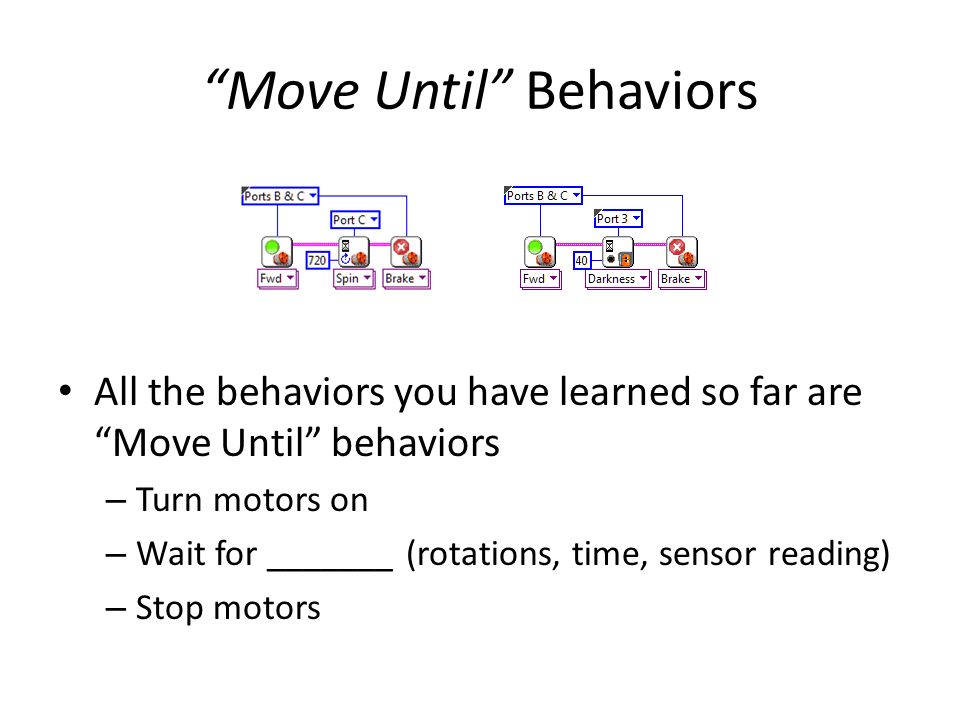 “Move Until” Behaviors

Ports B & C
Port C
720
Fwd
Spin
Brake

Ports B & C
Port 3
40
Fwd
Darkness
Brake

• All the behaviors you have learned so far are “Move Until” behaviors
– Turn motors on
– Wait for _______ (rotations, time, sensor reading)
– Stop motors